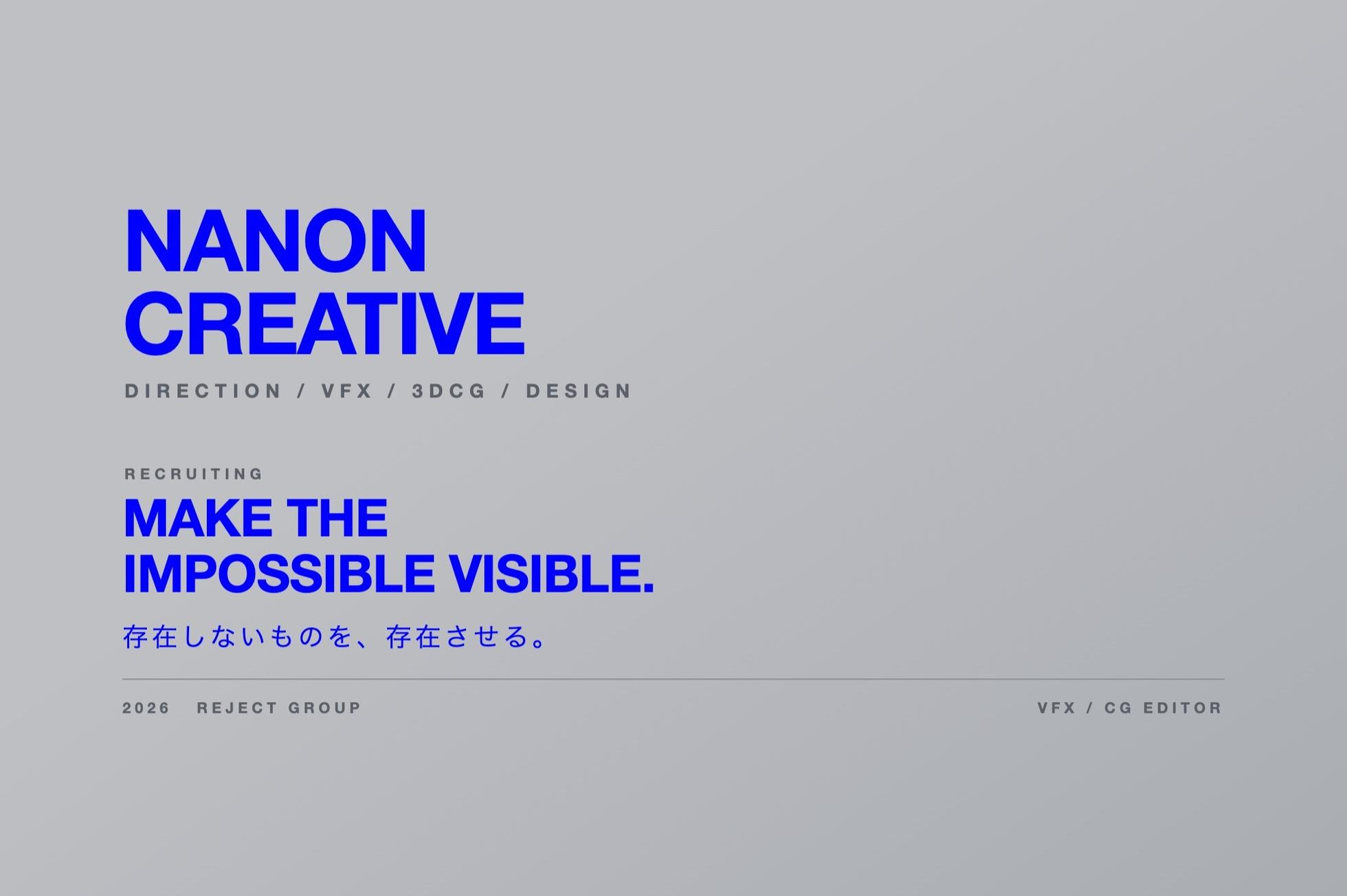 NANON
CREATIVE

DIRECTION / VFX / 3DCG / DESIGN

RECRUITING

MAKE THE
IMPOSSIBLE VISIBLE.

存在しないものを、存在させる。

2026 REJECT GROUP

VFX / CG EDITOR